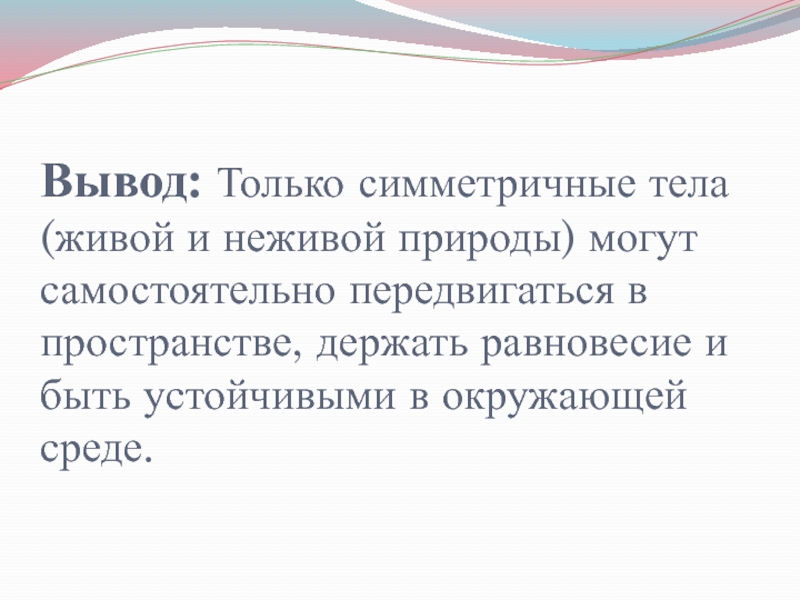 Вывод: Только симметричные тела (живой и неживой природы) могут самостоятельно передвигаться в пространстве, держать равновесие и быть устойчивыми в окружающей среде.